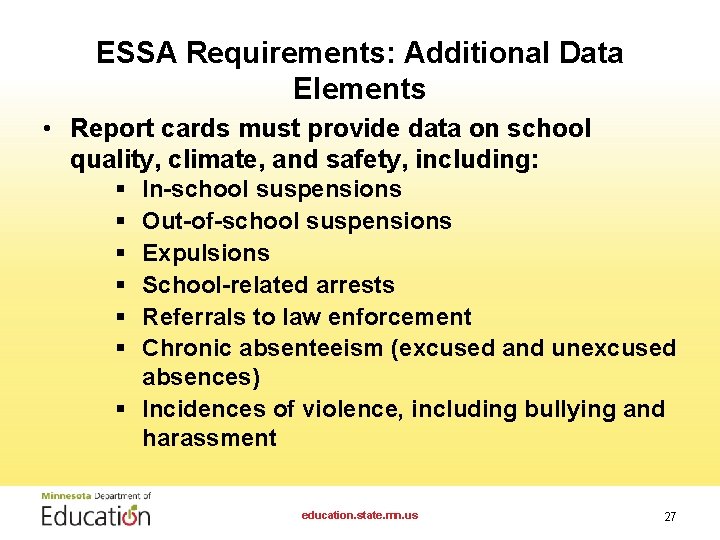 ESSA Requirements: Additional Data Elements

• Report cards must provide data on school quality, climate, and safety, including:
  ▪ In-school suspensions
  ▪ Out-of-school suspensions
  ▪ Expulsions
  ▪ School-related arrests
  ▪ Referrals to law enforcement
  ▪ Chronic absenteeism (excused and unexcused absences)
  ▪ Incidences of violence, including bullying and harassment

Minnesota Department of Education

education.state.mn.us

27